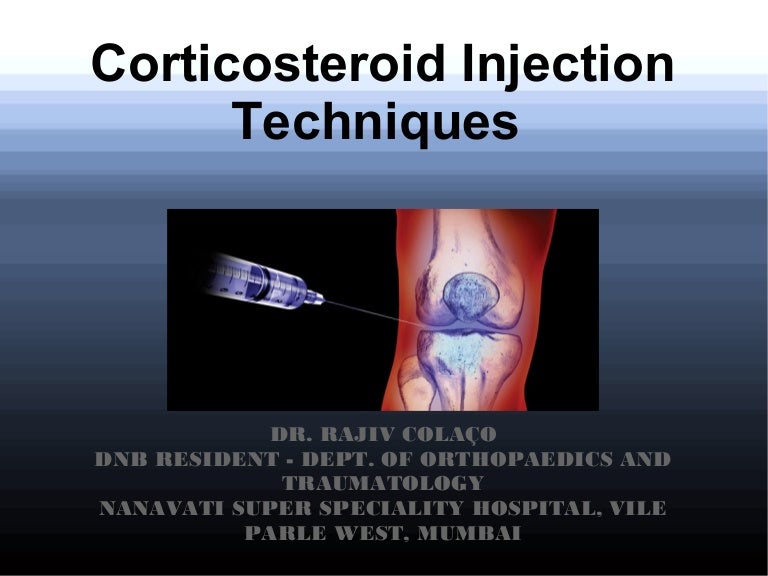 Corticosteroid Injection Techniques

DR. RAJIV COLAÇO
DNB RESIDENT - DEPT. OF ORTHOPAEDICS AND TRAUMATOLOGY
NANAVATI SUPER SPECIALITY HOSPITAL, VILE PARLE WEST, MUMBAI